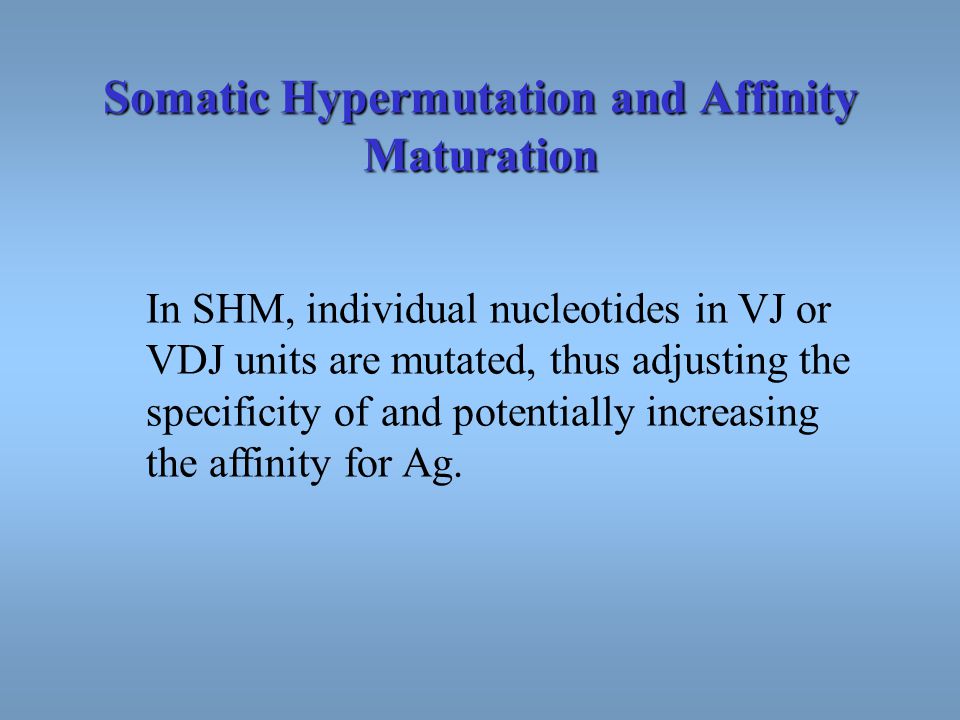 Somatic Hypermutation and Affinity Maturation

In SHM, individual nucleotides in VJ or VDJ units are mutated, thus adjusting the specificity of and potentially increasing the affinity for Ag.